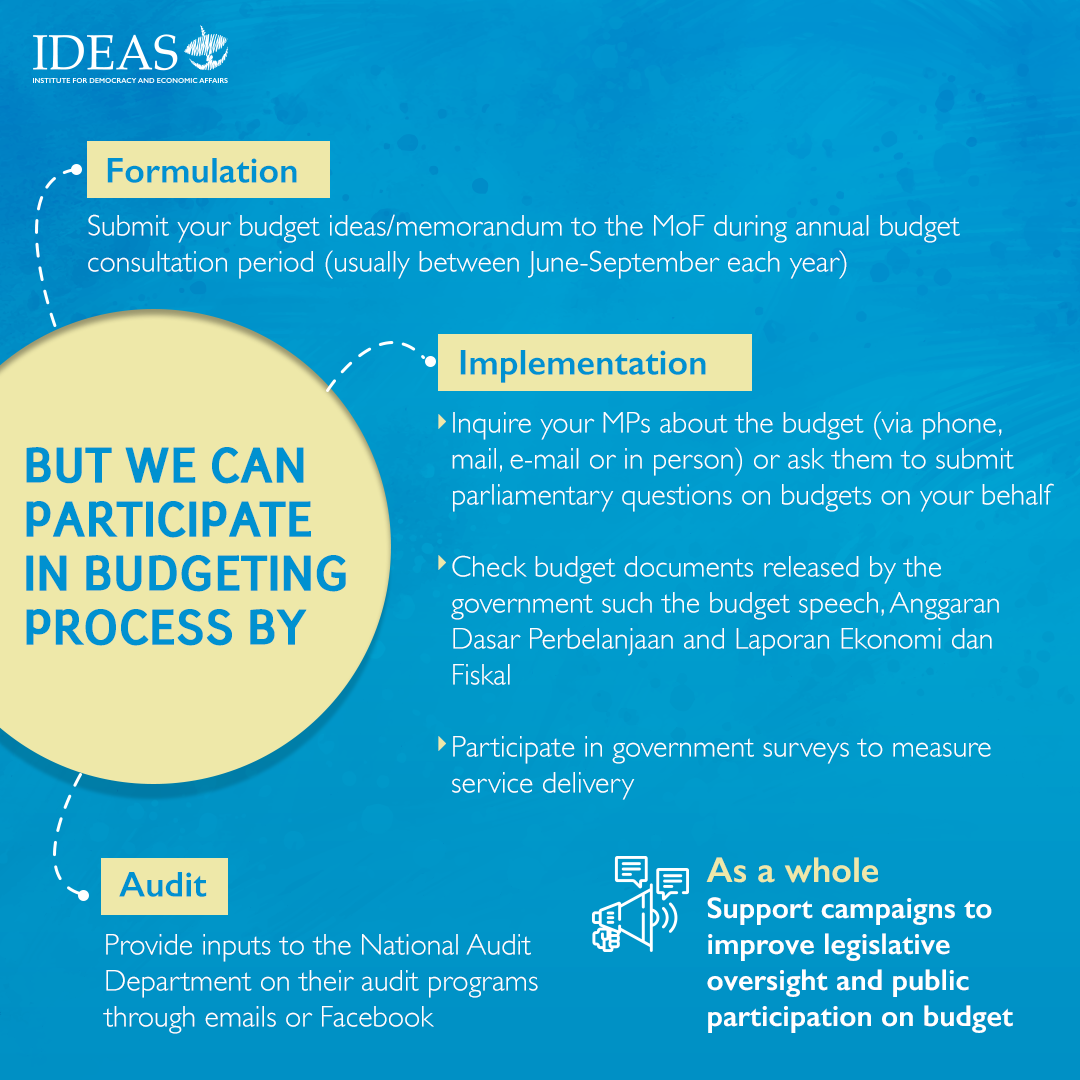 IDEAS
INSTITUTE FOR DEMOCRACY AND ECONOMIC AFFAIRS

Formulation

Submit your budget ideas/memorandum to the MoF during annual budget consultation period (usually between June-September each year)

BUT WE CAN PARTICIPATE IN BUDGETING PROCESS BY

Implementation

Inquire your MPs about the budget (via phone, mail, e-mail or in person) or ask them to submit parliamentary questions on budgets on your behalf

Check budget documents released by the government such the budget speech, Anggaran Dasar Perbelanjaan and Laporan Ekonomi dan Fiskal

Participate in government surveys to measure service delivery

Audit

Provide inputs to the National Audit Department on their audit programs through emails or Facebook

As a whole

Support campaigns to improve legislative oversight and public participation on budget